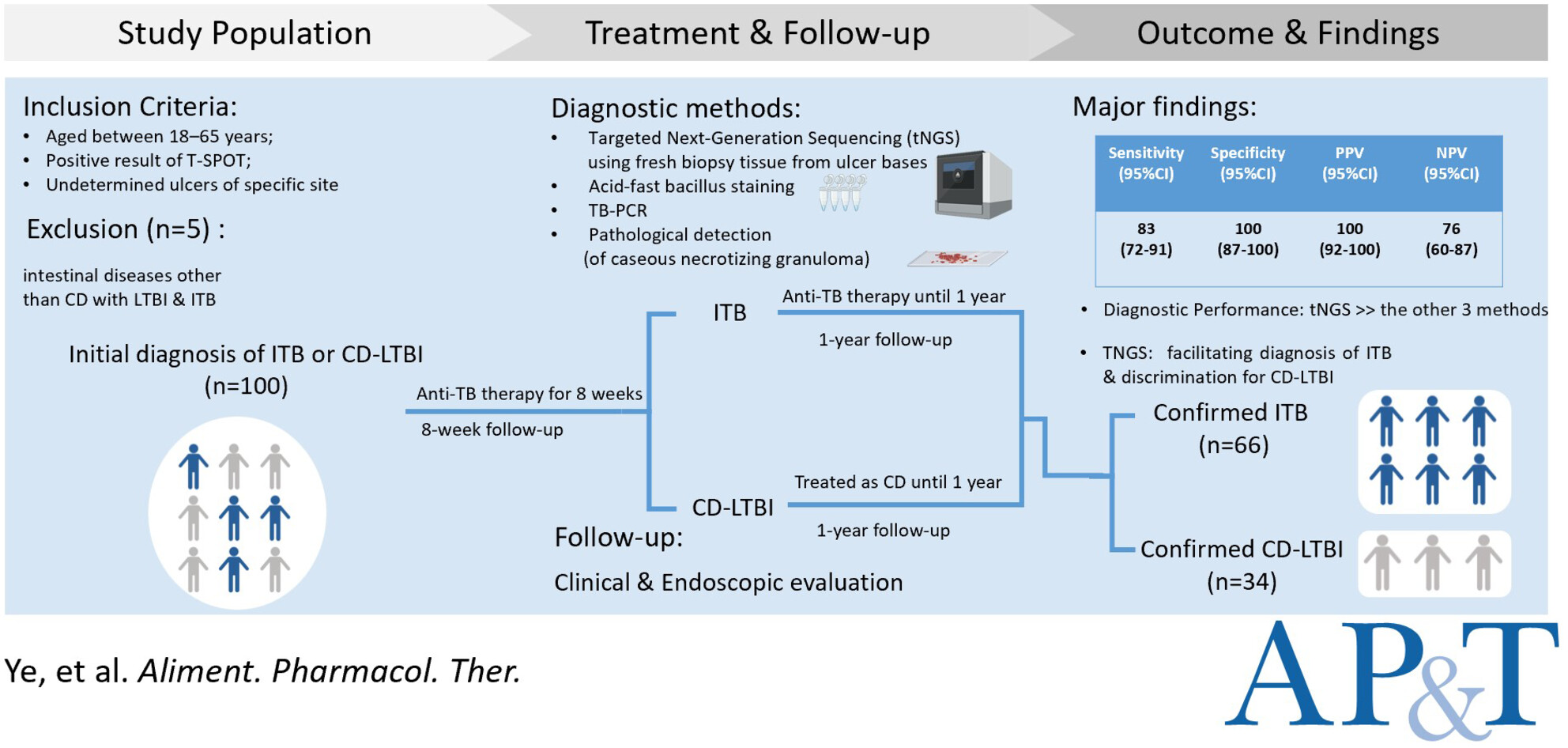 Study Population

Treatment & Follow-up

Outcome & Findings

Inclusion Criteria:
• Aged between 18–65 years;
• Positive result of T-SPOT;
• Undetermined ulcers of specific site

Exclusion (n=5) :

intestinal diseases other than CD with LTBI & ITB

Initial diagnosis of ITB or CD-LTBI (n=100)

Diagnostic methods:
• Targeted Next-Generation Sequencing (tNGS) using fresh biopsy tissue from ulcer bases
• Acid-fast bacillus staining
• TB-PCR
• Pathological detection (of caseous necrotizing granuloma)

Anti-TB therapy for 8 weeks

8-week follow-up

ITB

Anti-TB therapy until 1 year

1-year follow-up

CD-LTBI

Treated as CD until 1 year

1-year follow-up

Follow-up:

Clinical & Endoscopic evaluation

Major findings:

| Sensitivity (95%CI) | Specificity (95%CI) | PPV (95%CI) | NPV (95%CI) |
|---|---|---|---|
| 83 (72-91) | 100 (87-100) | 100 (92-100) | 76 (60-87) |

• Diagnostic Performance: tNGS >> the other 3 methods

• TNGS: facilitating diagnosis of ITB & discrimination for CD-LTBI

Confirmed ITB (n=66)

Confirmed CD-LTBI (n=34)

Ye, et al. Aliment. Pharmacol. Ther.

AP&T